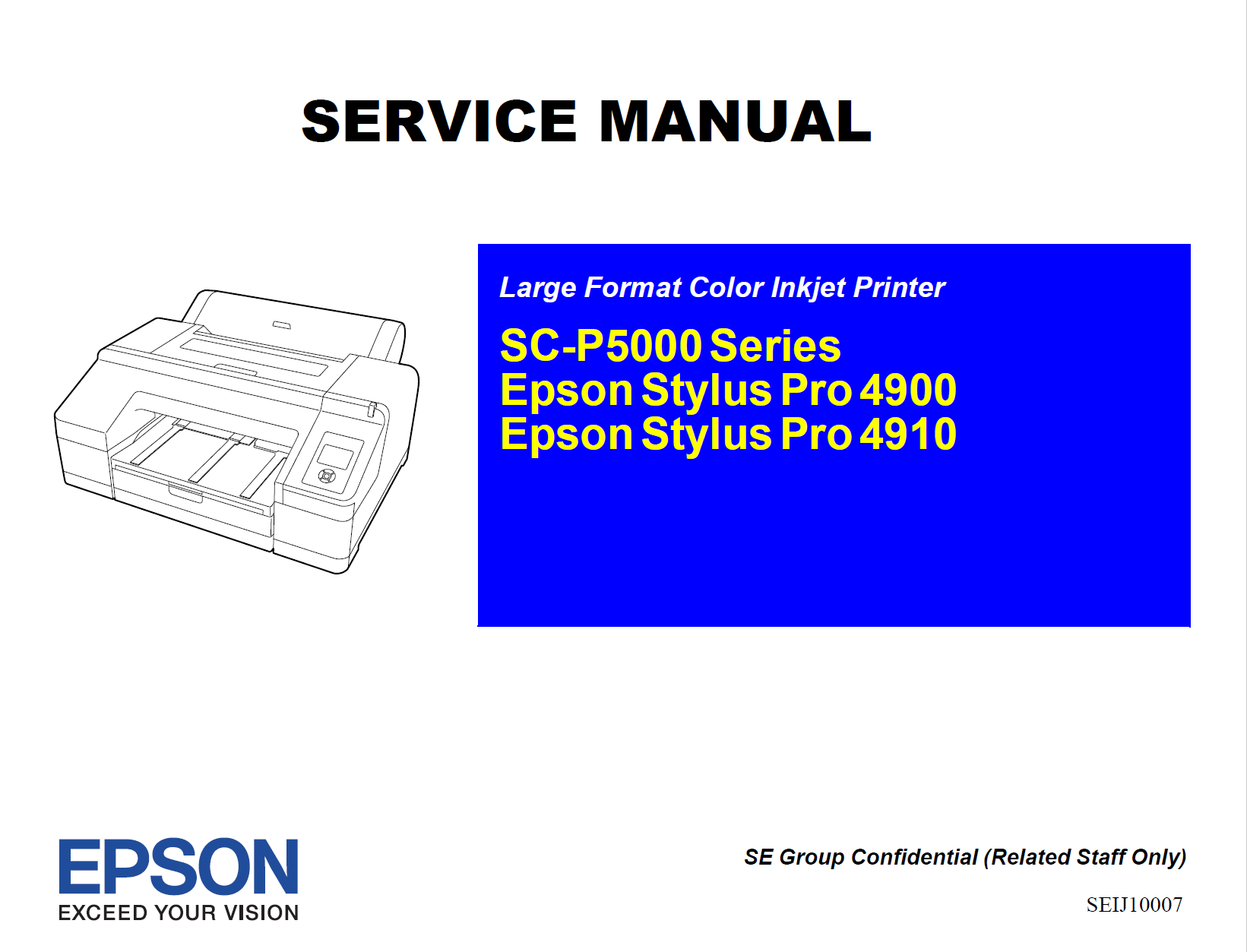 SERVICE MANUAL

Large Format Color Inkjet Printer

SC-P5000 Series
Epson Stylus Pro 4900
Epson Stylus Pro 4910

EPSON
EXCEED YOUR VISION

SE Group Confidential (Related Staff Only)

SEIJ10007